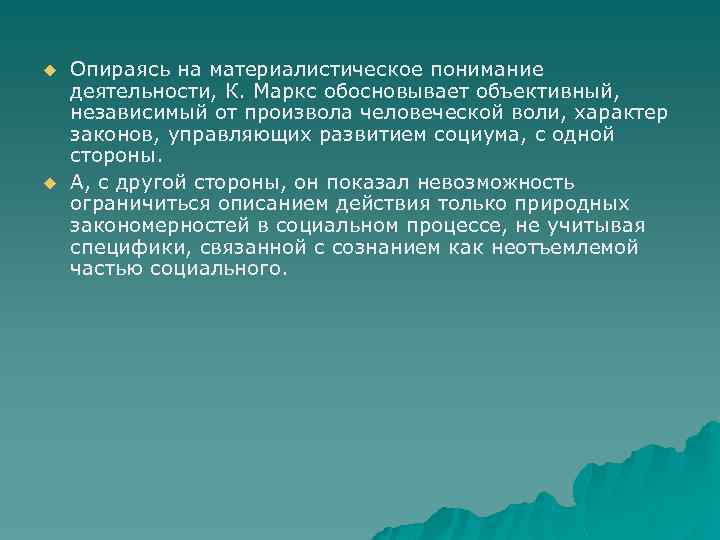 Опираясь на материалистическое понимание деятельности, К. Маркс обосновывает объективный, независимый от произвола человеческой воли, характер законов, управляющих развитием социума, с одной стороны.

А, с другой стороны, он показал невозможность ограничиться описанием действия только природных закономерностей в социальном процессе, не учитывая специфики, связанной с сознанием как неотъемлемой частью социального.